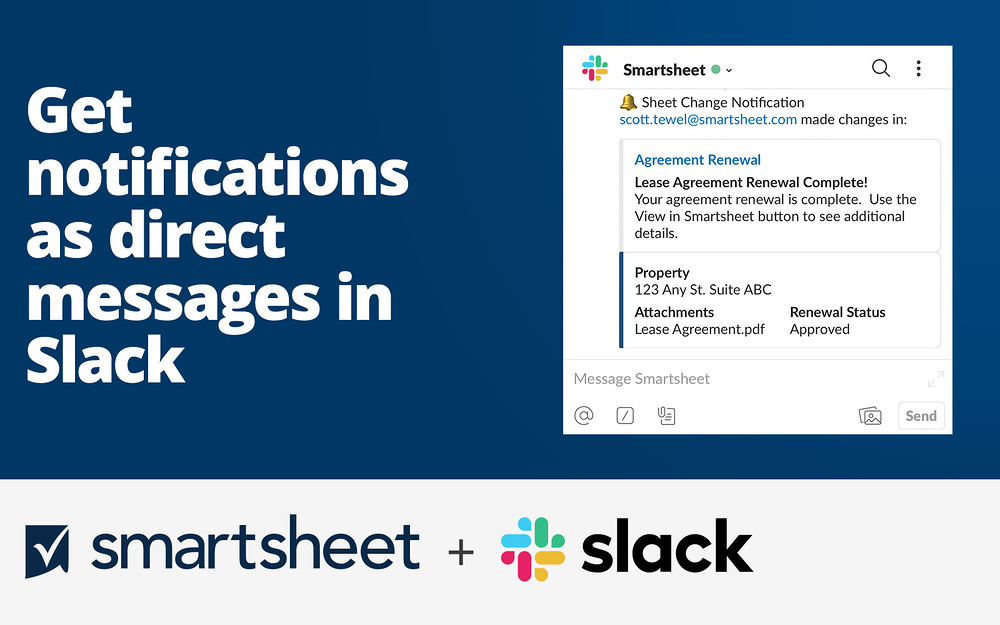 Get notifications as direct messages in Slack

Smartsheet

🔔 Sheet Change Notification
scott.tewel@smartsheet.com made changes in:

Agreement Renewal

Lease Agreement Renewal Complete!
Your agreement renewal is complete. Use the View in Smartsheet button to see additional details.

Property
123 Any St. Suite ABC

Attachments
Lease Agreement.pdf

Renewal Status
Approved

Message Smartsheet

Send

smartsheet + slack